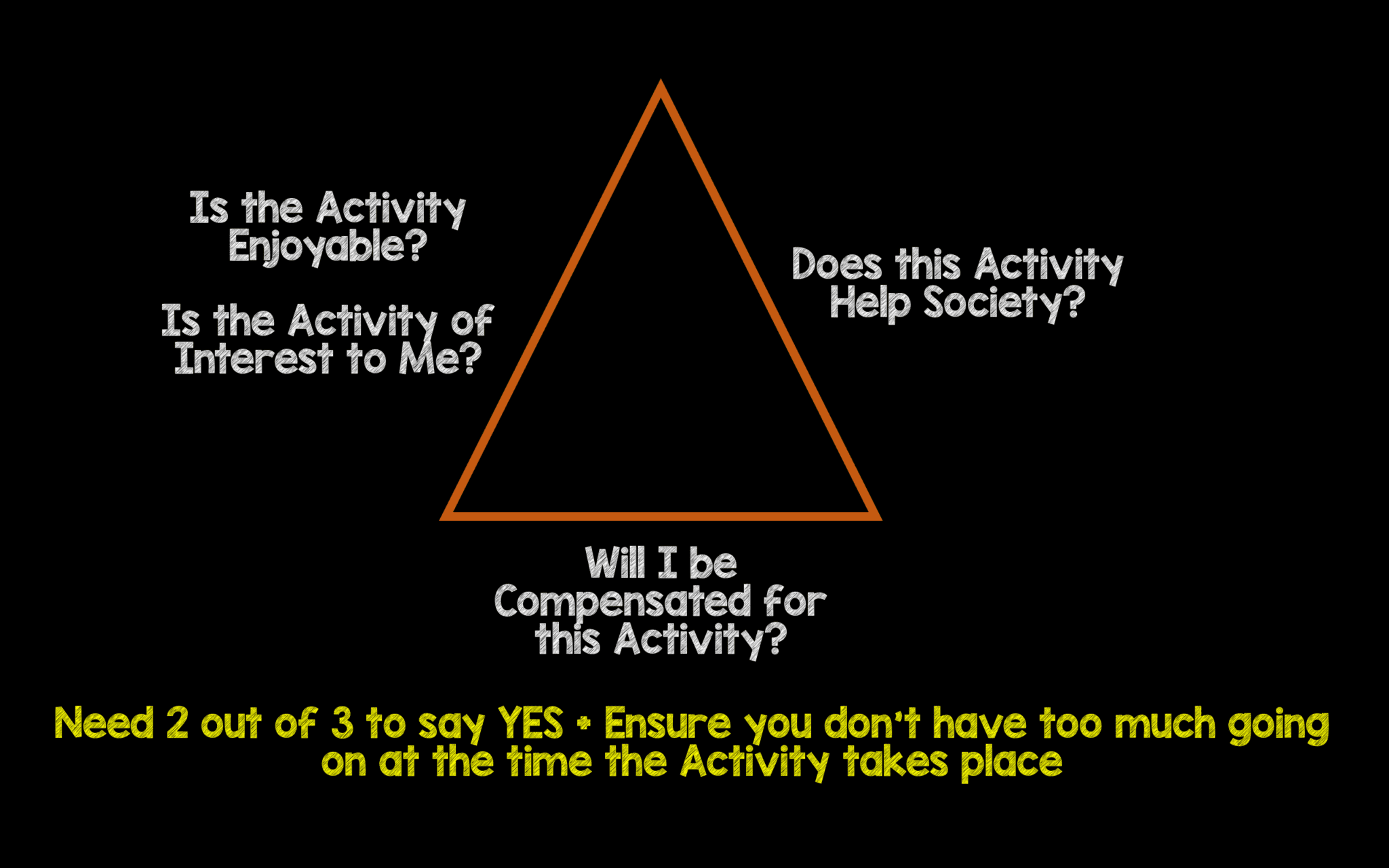 Is the Activity Enjoyable?

Is the Activity of Interest to Me?

Does this Activity Help Society?

Will I be Compensated for this Activity?

Need 2 out of 3 to say YES + Ensure you don't have too much going on at the time the Activity takes place